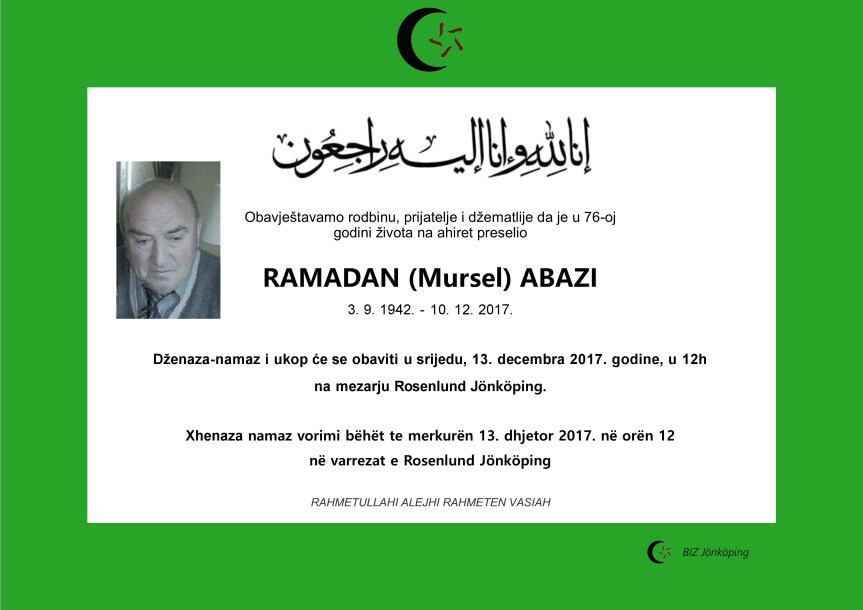 إنا لله وإنا إليه راجعون

Obavještavamo rodbinu, prijatelje i džematlije da je u 76-oj godini života na ahiret preselio

RAMADAN (Mursel) ABAZI

3. 9. 1942. - 10. 12. 2017.

Dženaza-namaz i ukop će se obaviti u srijedu, 13. decembra 2017. godine, u 12h na mezarju Rosenlund Jönköping.

Xhenaza namaz vorimi bëhët te merkurën 13. dhjetor 2017. në orën 12 në varrezat e Rosenlund Jönköping

RAHMETULLAHI ALEJHI RAHMETEN VASIAH

BIZ Jönköping